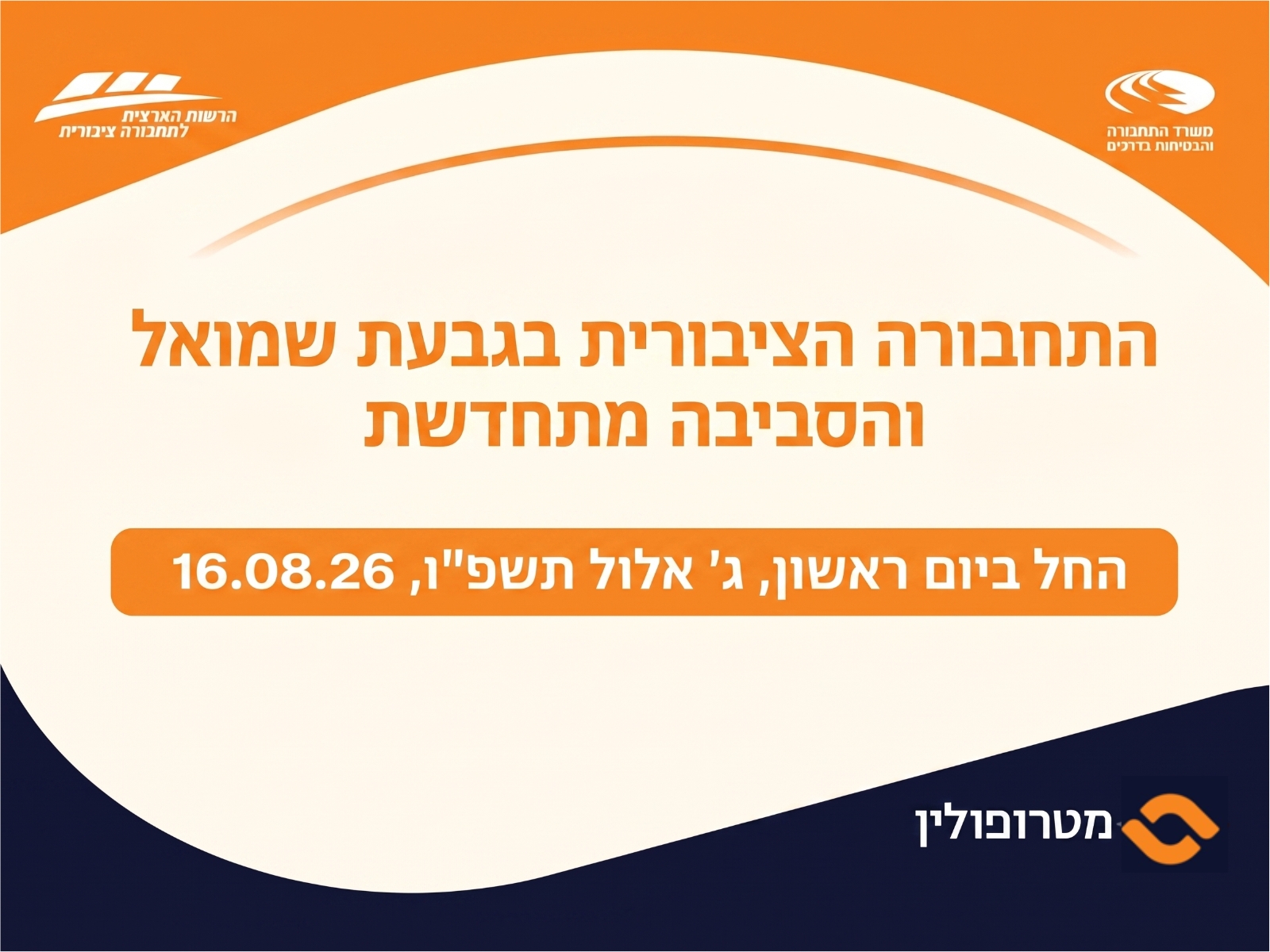 משרד התחבורה והבטיחות בדרכים

הרשות הארצית לתחבורה ציבורית

התחבורה הציבורית בגבעת שמואל והסביבה מתחדשת

החל ביום ראשון, ג' אלול תשפ"ו, 16.08.26

מטרופולין